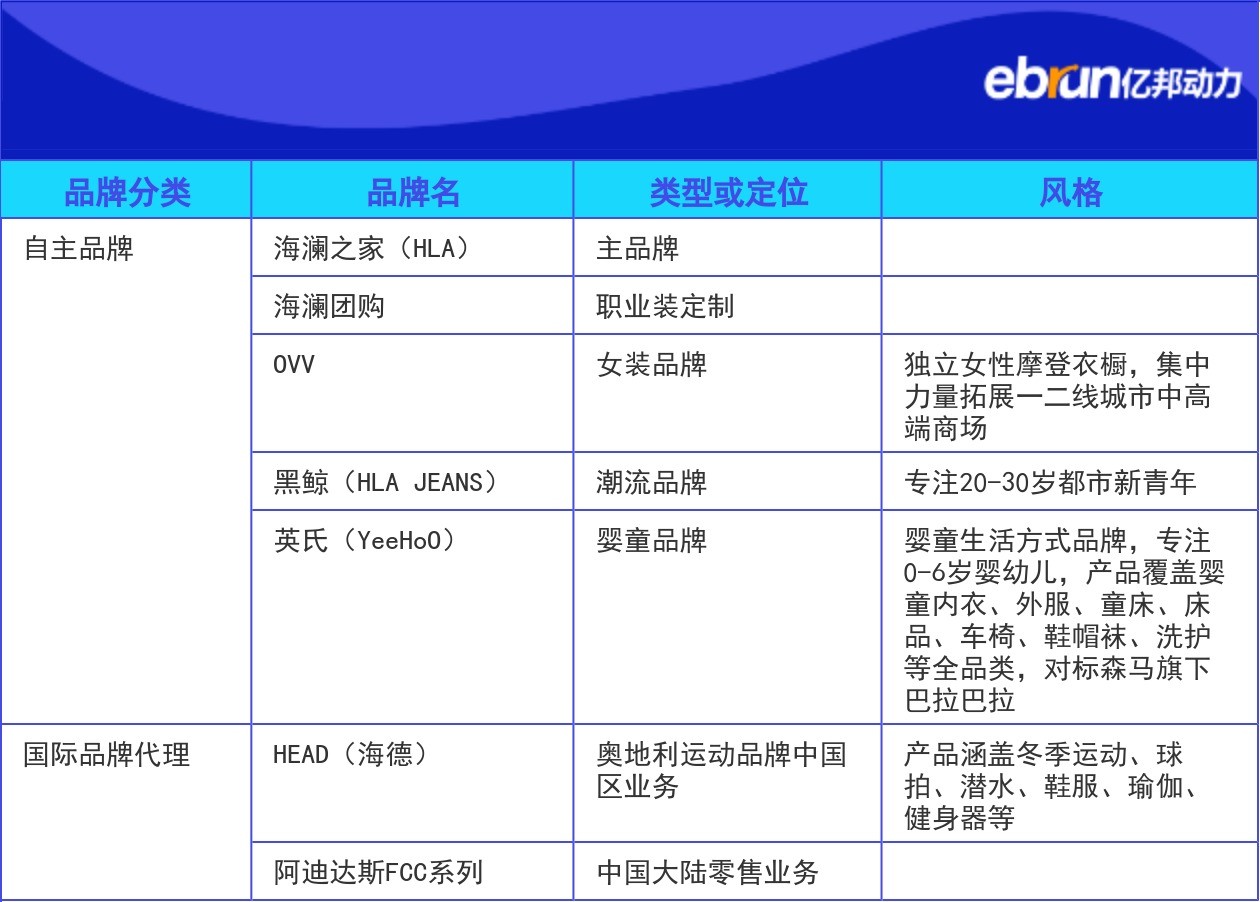 ebrun亿邦动力

| 品牌分类 | 品牌名 | 类型或定位 | 风格 |
|---|---|---|---|
| 自主品牌 | 海澜之家（HLA） | 主品牌 | |
| | 海澜团购 | 职业装定制 | |
| | OVV | 女装品牌 | 独立女性摩登衣橱，集中力量拓展一二线城市中高端商场 |
| | 黑鲸（HLA JEANS） | 潮流品牌 | 专注20-30岁都市新青年 |
| | 英氏（YeeHoO） | 婴童品牌 | 婴童生活方式品牌，专注0-6岁婴幼儿，产品覆盖婴童内衣、外服、童床、床品、车椅、鞋帽袜、洗护等全品类，对标森马旗下巴拉巴拉 |
| 国际品牌代理 | HEAD（海德） | 奥地利运动品牌中国区业务 | 产品涵盖冬季运动、球拍、潜水、鞋服、瑜伽、健身器等 |
| | 阿迪达斯FCC系列 | 中国大陆零售业务 | |